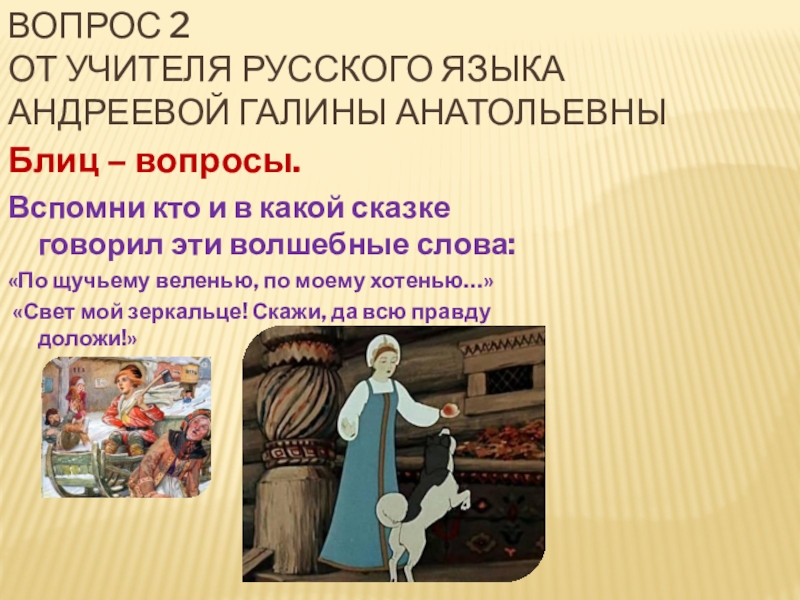 ВОПРОС 2
ОТ УЧИТЕЛЯ РУССКОГО ЯЗЫКА АНДРЕЕВОЙ ГАЛИНЫ АНАТОЛЬЕВНЫ

Блиц – вопросы.

Вспомни кто и в какой сказке говорил эти волшебные слова:

«По щучьему веленью, по моему хотенью…»

«Свет мой зеркальце! Скажи, да всю правду доложи!»